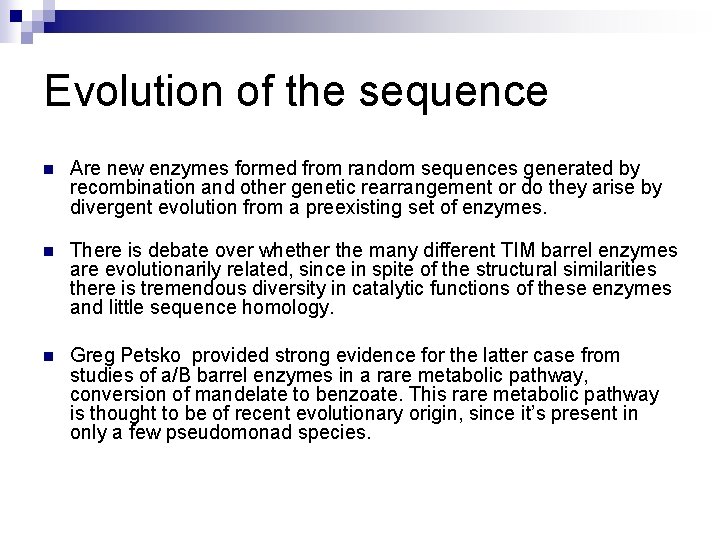 Evolution of the sequence

Are new enzymes formed from random sequences generated by recombination and other genetic rearrangement or do they arise by divergent evolution from a preexisting set of enzymes.

There is debate over whether the many different TIM barrel enzymes are evolutionarily related, since in spite of the structural similarities there is tremendous diversity in catalytic functions of these enzymes and little sequence homology.

Greg Petsko provided strong evidence for the latter case from studies of a/B barrel enzymes in a rare metabolic pathway, conversion of mandelate to benzoate. This rare metabolic pathway is thought to be of recent evolutionary origin, since it's present in only a few pseudomonad species.